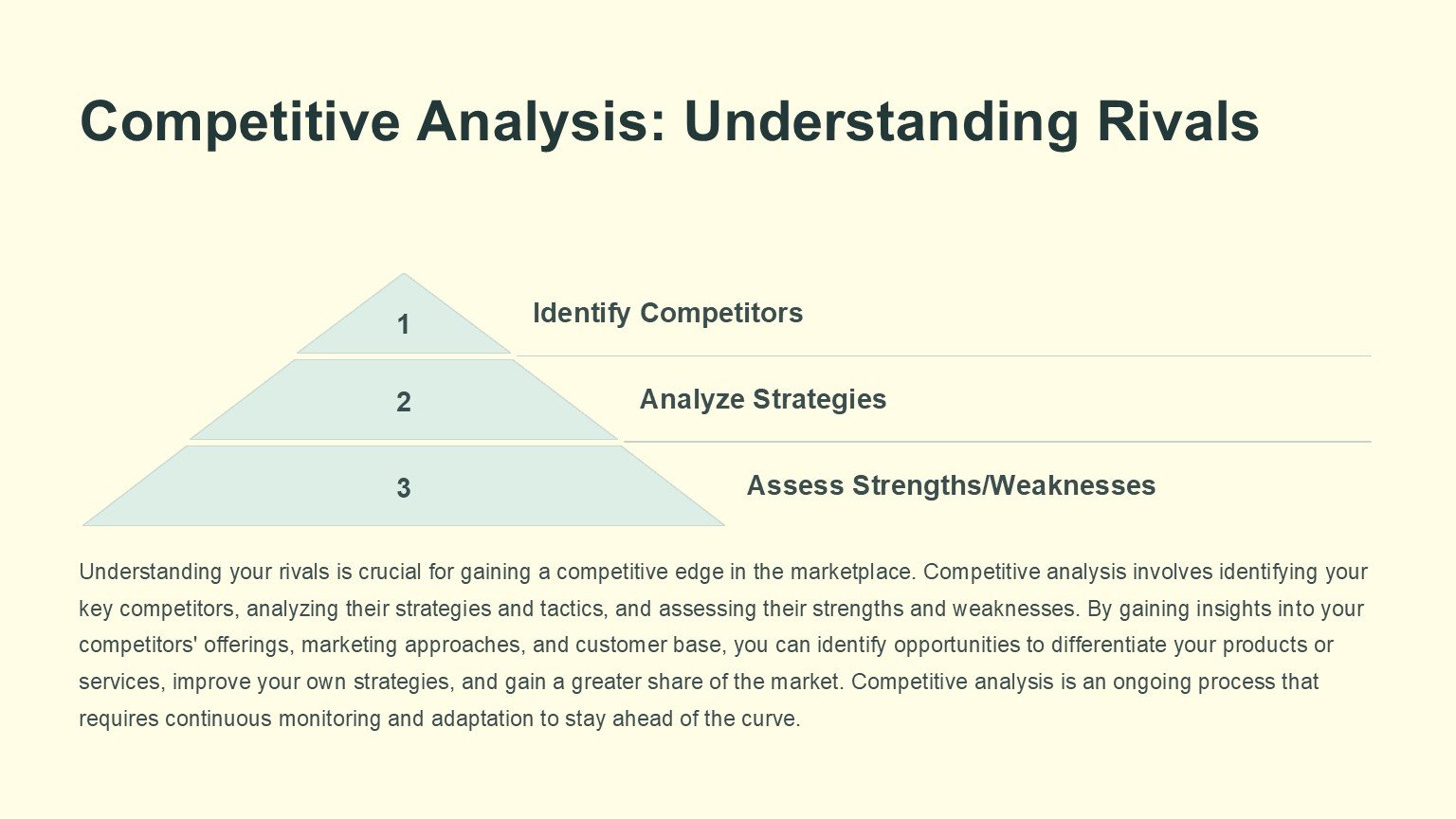 Competitive Analysis: Understanding Rivals

1

Identify Competitors

2

Analyze Strategies

3

Assess Strengths/Weaknesses

Understanding your rivals is crucial for gaining a competitive edge in the marketplace. Competitive analysis involves identifying your key competitors, analyzing their strategies and tactics, and assessing their strengths and weaknesses. By gaining insights into your competitors' offerings, marketing approaches, and customer base, you can identify opportunities to differentiate your products or services, improve your own strategies, and gain a greater share of the market. Competitive analysis is an ongoing process that requires continuous monitoring and adaptation to stay ahead of the curve.